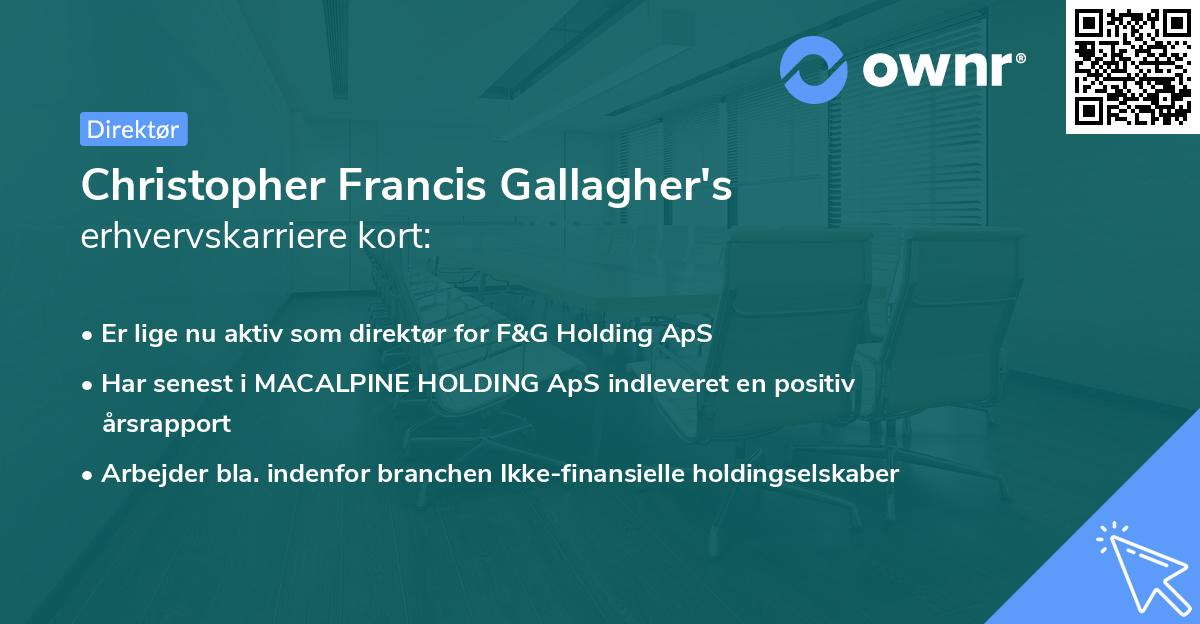 ownr®

Direktør

Christopher Francis Gallagher's erhvervskarriere kort:

• Er lige nu aktiv som direktør for F&G Holding ApS
• Har senest i MACALPINE HOLDING ApS indleveret en positiv årsrapport
• Arbejder bla. indenfor branchen Ikke-finansielle holdingselskaber